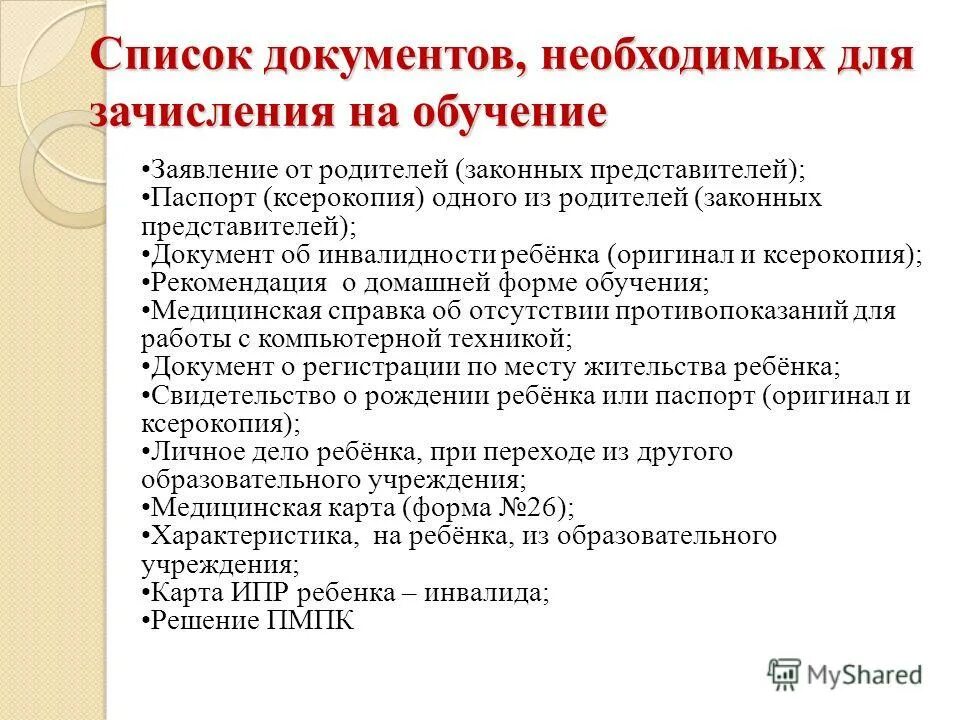 Список документов, необходимых для зачисления на обучение

•Заявление от родителей (законных представителей);
•Паспорт (ксерокопия) одного из родителей (законных представителей);
•Документ об инвалидности ребёнка (оригинал и ксерокопия);
•Рекомендация  о домашней форме обучения;
•Медицинская справка об отсутствии противопоказаний для работы с компьютерной техникой;
•Документ о регистрации по месту жительства ребёнка;
•Свидетельство о рождении ребёнка или паспорт (оригинал и ксерокопия);
•Личное дело ребёнка, при переходе из другого образовательного учреждения;
•Медицинская карта (форма №26);
•Характеристика,  на ребёнка, из образовательного учреждения;
•Карта ИПР ребенка – инвалида;
•Решение ПМПК

MyShared